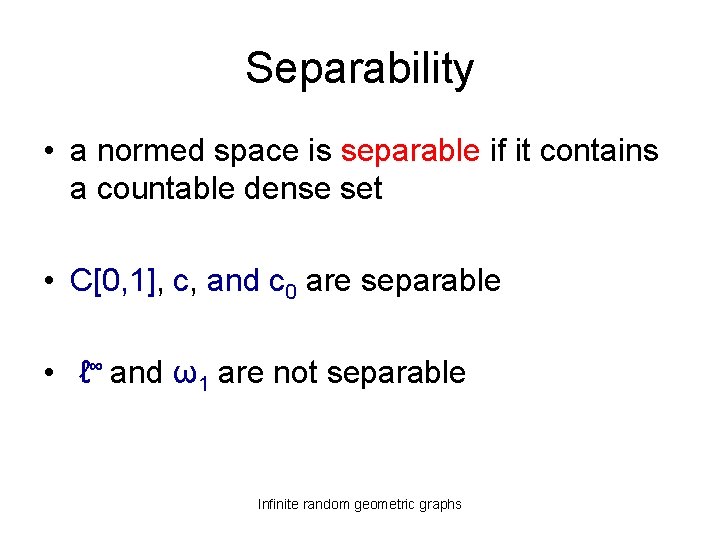 Separability

• a normed space is separable if it contains a countable dense set

• C[0,1], c, and $c_0$ are separable

• $\ell^\infty$ and $\omega_1$ are not separable

Infinite random geometric graphs